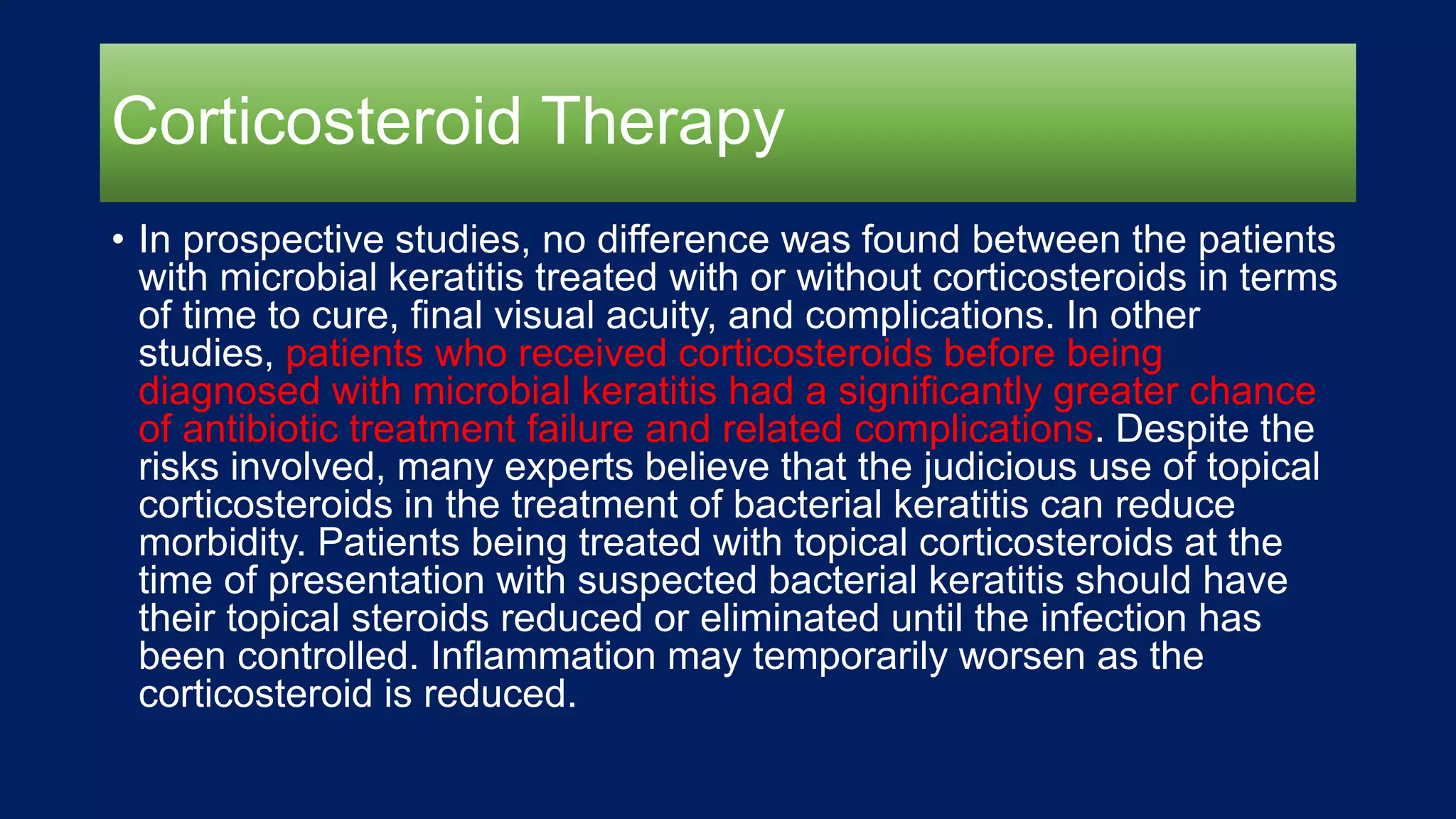 Corticosteroid Therapy

• In prospective studies, no difference was found between the patients with microbial keratitis treated with or without corticosteroids in terms of time to cure, final visual acuity, and complications. In other studies, patients who received corticosteroids before being diagnosed with microbial keratitis had a significantly greater chance of antibiotic treatment failure and related complications. Despite the risks involved, many experts believe that the judicious use of topical corticosteroids in the treatment of bacterial keratitis can reduce morbidity. Patients being treated with topical corticosteroids at the time of presentation with suspected bacterial keratitis should have their topical steroids reduced or eliminated until the infection has been controlled. Inflammation may temporarily worsen as the corticosteroid is reduced.